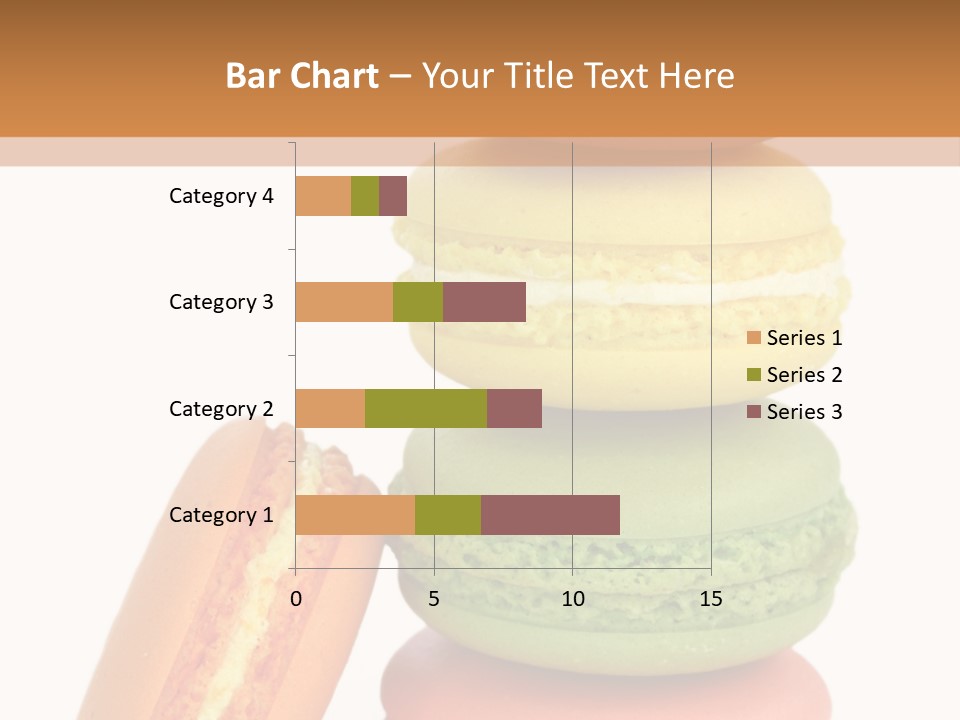 Bar Chart – Your Title Text Here

Category 4
Category 3
Category 2
Category 1

0
5
10
15

Series 1
Series 2
Series 3